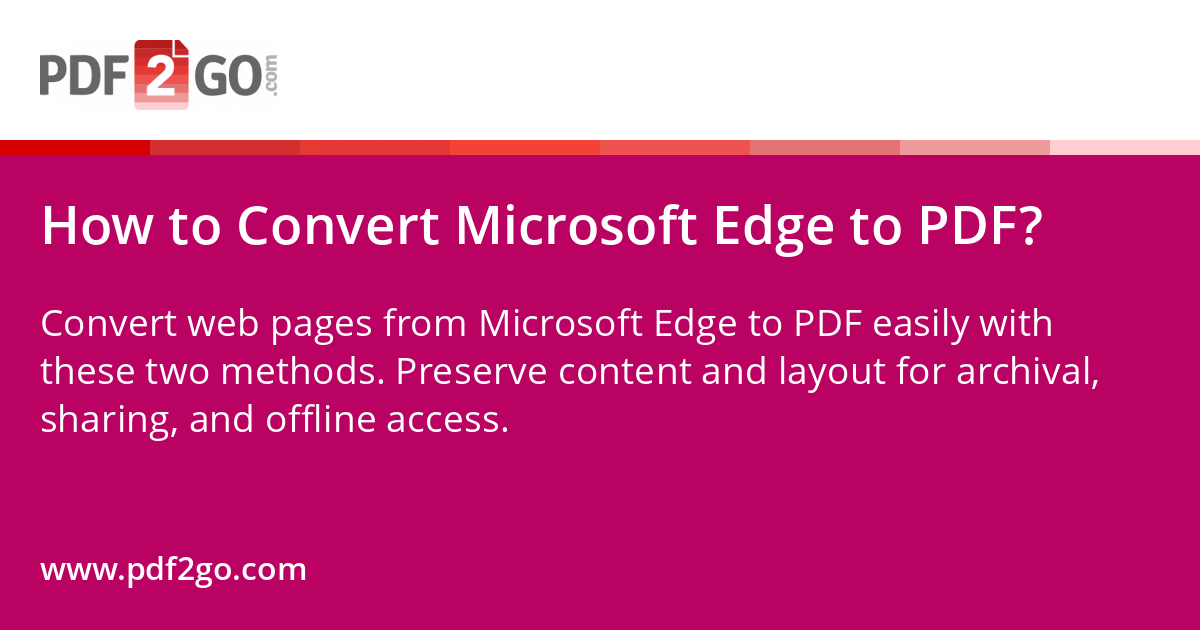 PDF2GO.com

How to Convert Microsoft Edge to PDF?

Convert web pages from Microsoft Edge to PDF easily with these two methods. Preserve content and layout for archival, sharing, and offline access.

www.pdf2go.com